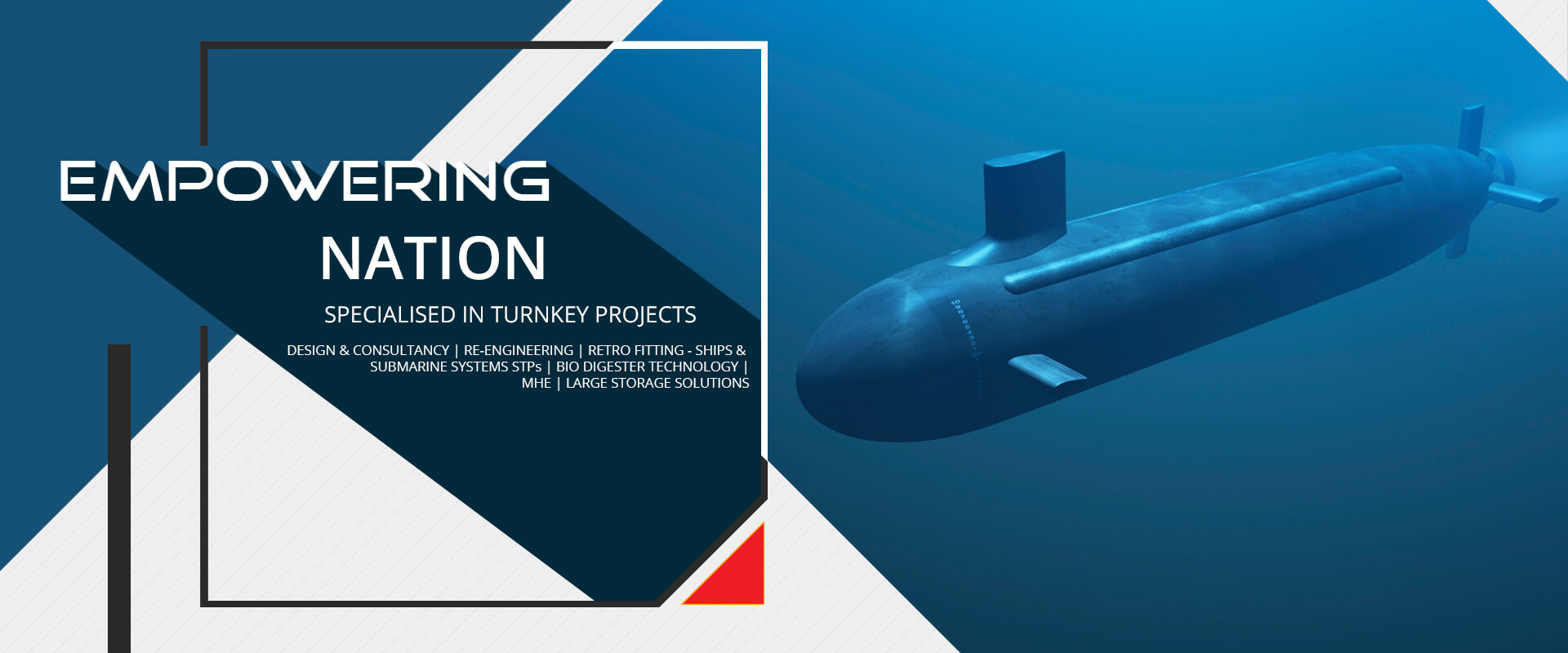 EMPOWERING
NATION

SPECIALISED IN TURNKEY PROJECTS

DESIGN & CONSULTANCY | RE-ENGINEERING | RETRO FITTING - SHIPS & SUBMARINE SYSTEMS STPs | BIO DIGESTER TECHNOLOGY | MHE | LARGE STORAGE SOLUTIONS